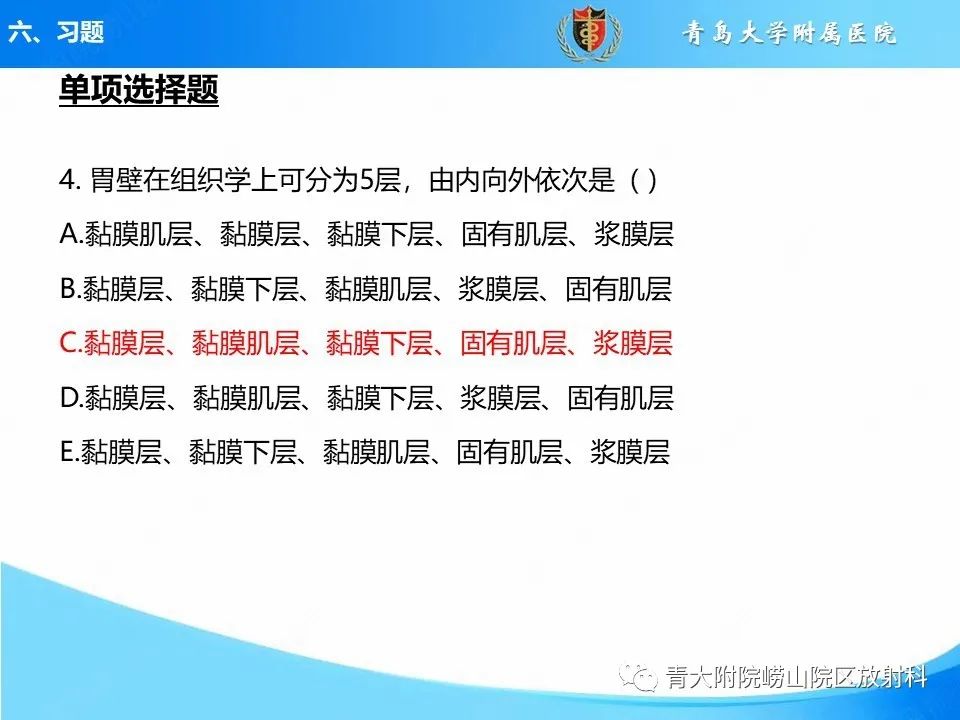 六、习题

青島大学附属医院

单项选择题

4. 胃壁在组织学上可分为5层，由内向外依次是（ ）

A.黏膜肌层、黏膜层、黏膜下层、固有肌层、浆膜层

B.黏膜层、黏膜下层、黏膜肌层、浆膜层、固有肌层

C.黏膜层、黏膜肌层、黏膜下层、固有肌层、浆膜层

D.黏膜层、黏膜肌层、黏膜下层、浆膜层、固有肌层

E.黏膜层、黏膜下层、黏膜肌层、固有肌层、浆膜层

青大附院崂山院区放射科